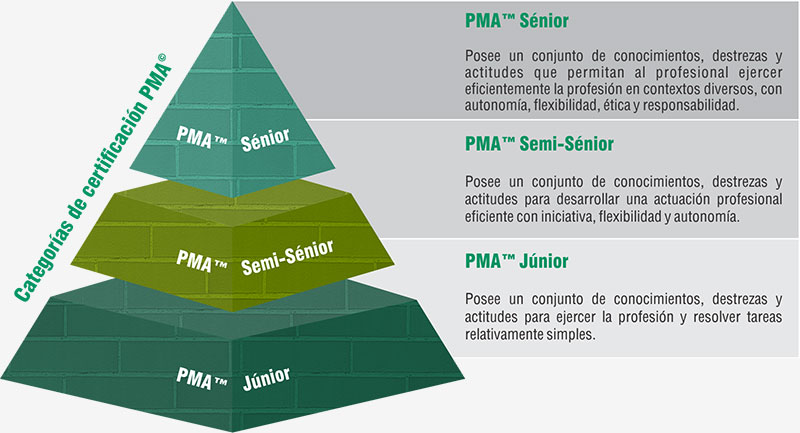 Categorías de certificación PMA©

PMA™ Sénior

PMA™ Semi-Sénior

PMA™ Júnior

PMA™ Sénior

Posee un conjunto de conocimientos, destrezas y actitudes que permitan al profesional ejercer eficientemente la profesión en contextos diversos, con autonomía, flexibilidad, ética y responsabilidad.

PMA™ Semi-Sénior

Posee un conjunto de conocimientos, destrezas y actitudes para desarrollar una actuación profesional eficiente con iniciativa, flexibilidad y autonomía.

PMA™ Júnior

Posee un conjunto de conocimientos, destrezas y actitudes para ejercer la profesión y resolver tareas relativamente simples.